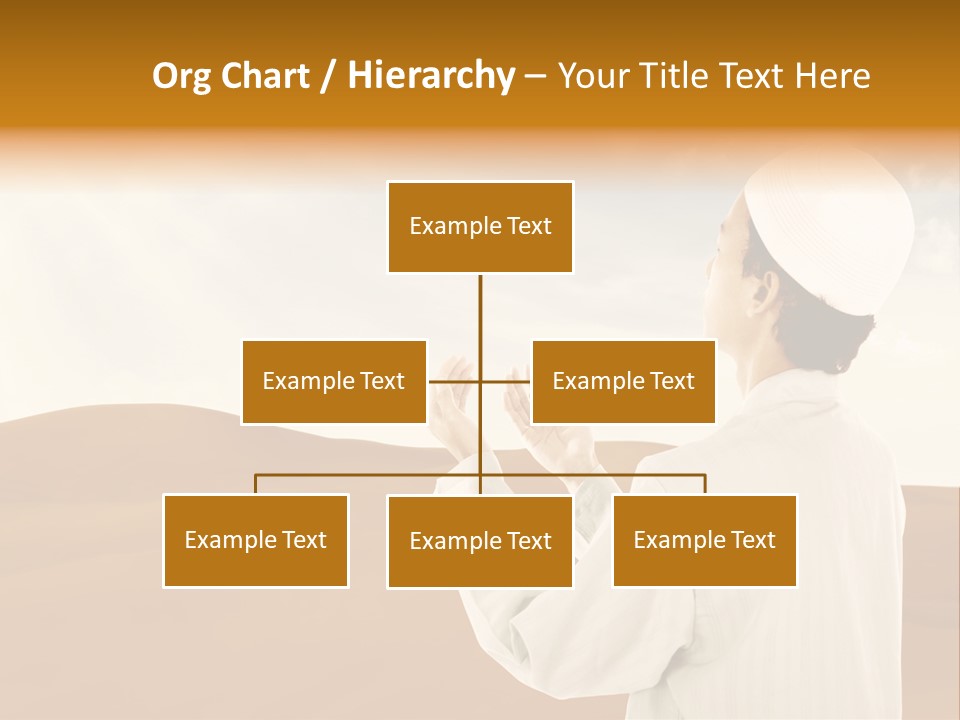 Org Chart / Hierarchy – Your Title Text Here

Example Text

Example Text

Example Text

Example Text

Example Text

Example Text